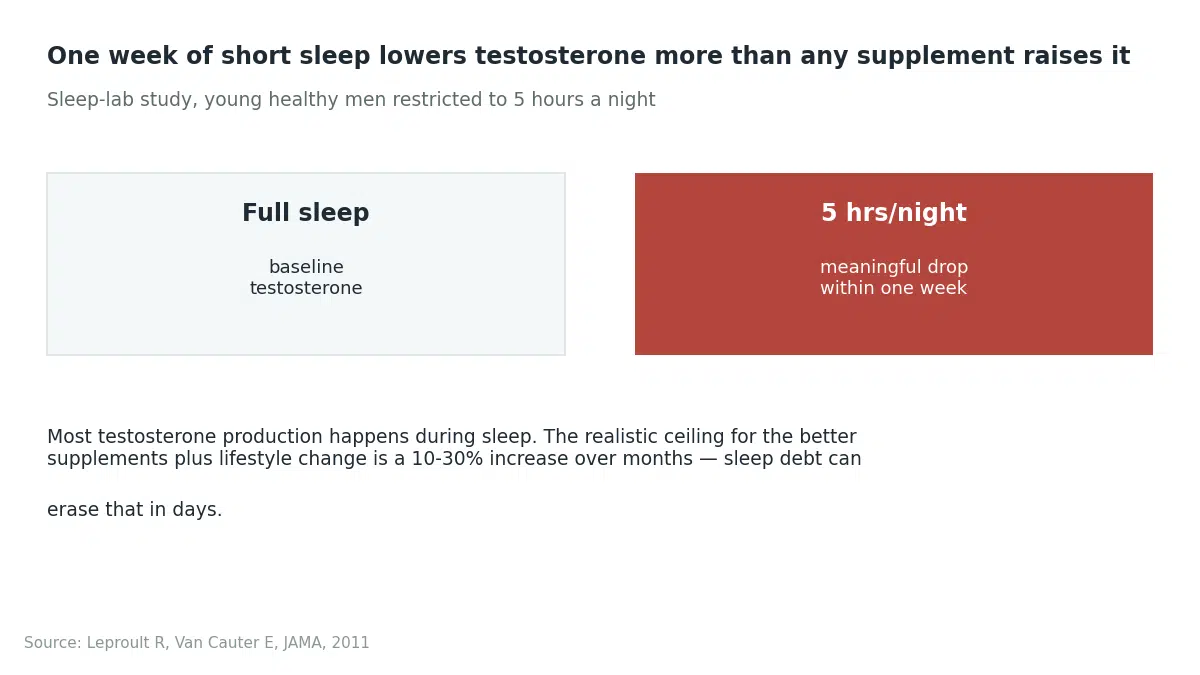 One week of short sleep lowers testosterone more than any supplement raises it

Sleep-lab study, young healthy men restricted to 5 hours a night

Full sleep

baseline testosterone

5 hrs/night

meaningful drop within one week

Most testosterone production happens during sleep. The realistic ceiling for the better supplements plus lifestyle change is a 10-30% increase over months — sleep debt can

erase that in days.

Source: Leproult R, Van Cauter E, JAMA, 2011